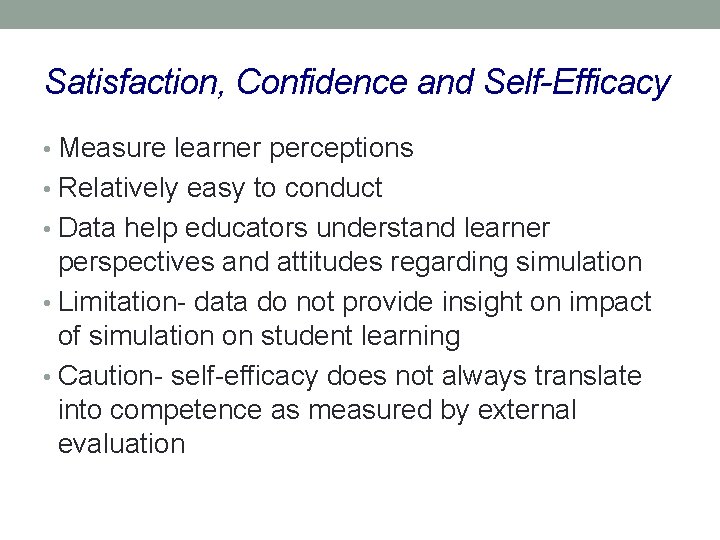 Satisfaction, Confidence and Self-Efficacy

• Measure learner perceptions
• Relatively easy to conduct
• Data help educators understand learner perspectives and attitudes regarding simulation
• Limitation- data do not provide insight on impact of simulation on student learning
• Caution- self-efficacy does not always translate into competence as measured by external evaluation